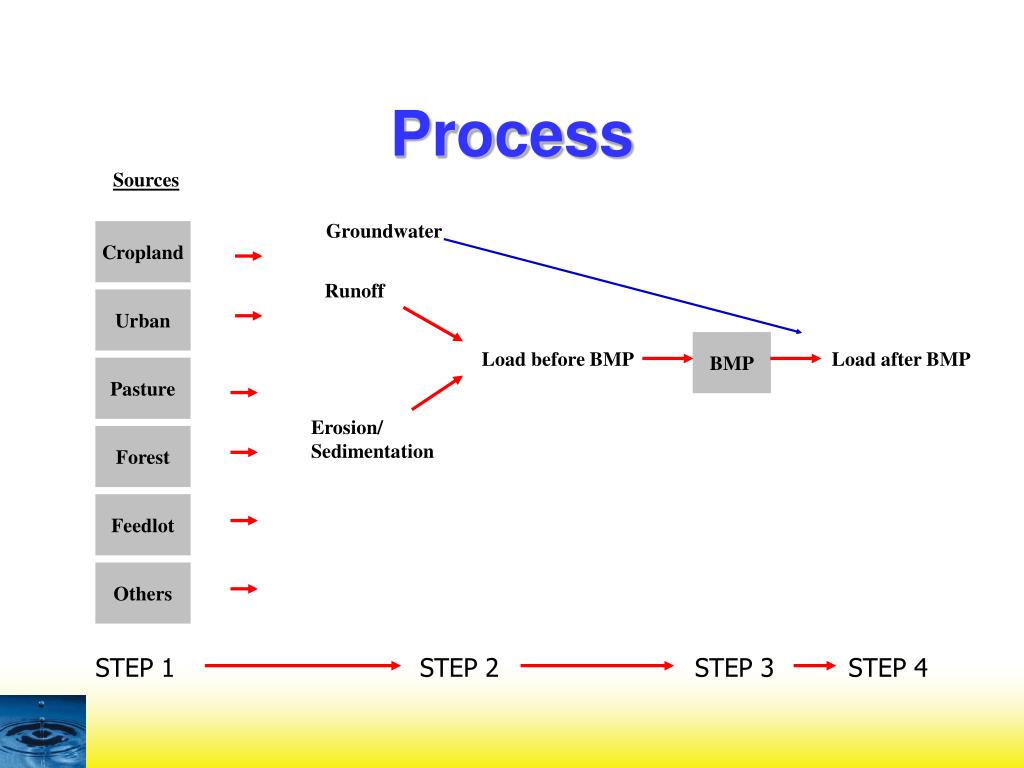 Process

Sources

Cropland

Urban

Pasture

Forest

Feedlot

Others

Groundwater

Runoff

Erosion/ Sedimentation

Load before BMP

BMP

Load after BMP

STEP 1

STEP 2

STEP 3

STEP 4